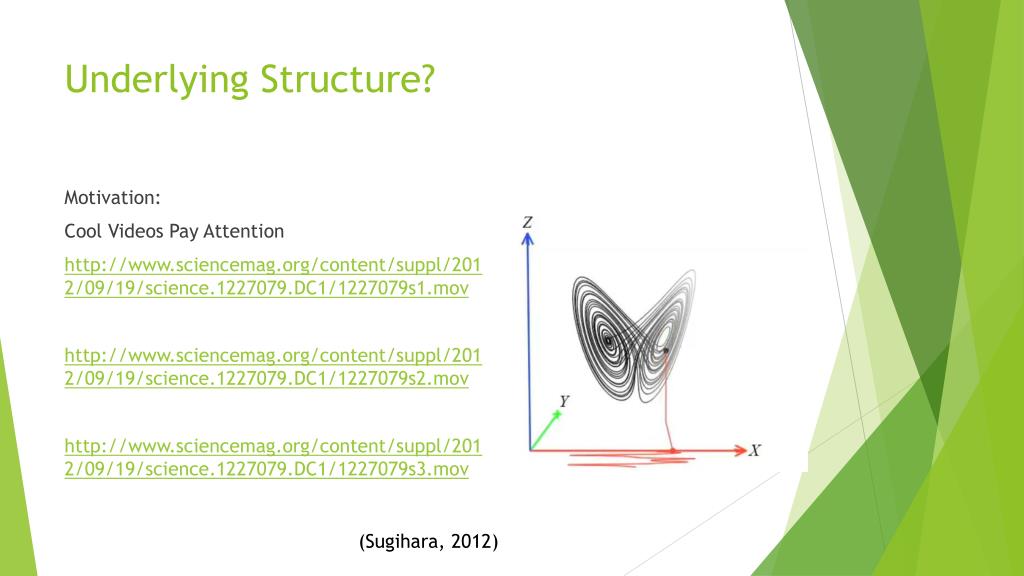 Underlying Structure?

Motivation:

Cool Videos Pay Attention

http://www.sciencemag.org/content/suppl/2012/09/19/science.1227079.DC1/1227079s1.mov

http://www.sciencemag.org/content/suppl/2012/09/19/science.1227079.DC1/1227079s2.mov

http://www.sciencemag.org/content/suppl/2012/09/19/science.1227079.DC1/1227079s3.mov

Z

Y

X

(Sugihara, 2012)